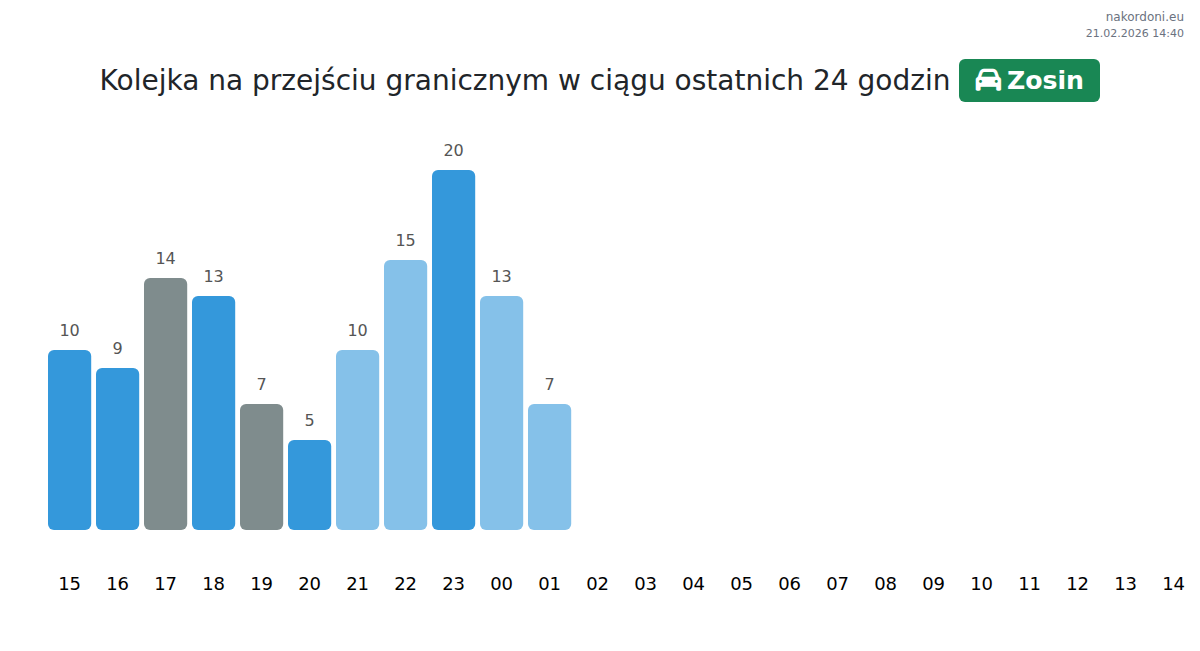 nakordoni.eu
21.02.2026 14:40

Kolejka na przejściu granicznym w ciągu ostatnich 24 godzin Zosin

10 9 14 13 7 5 10 15 20 13 7

15 16 17 18 19 20 21 22 23 00 01 02 03 04 05 06 07 08 09 10 11 12 13 14